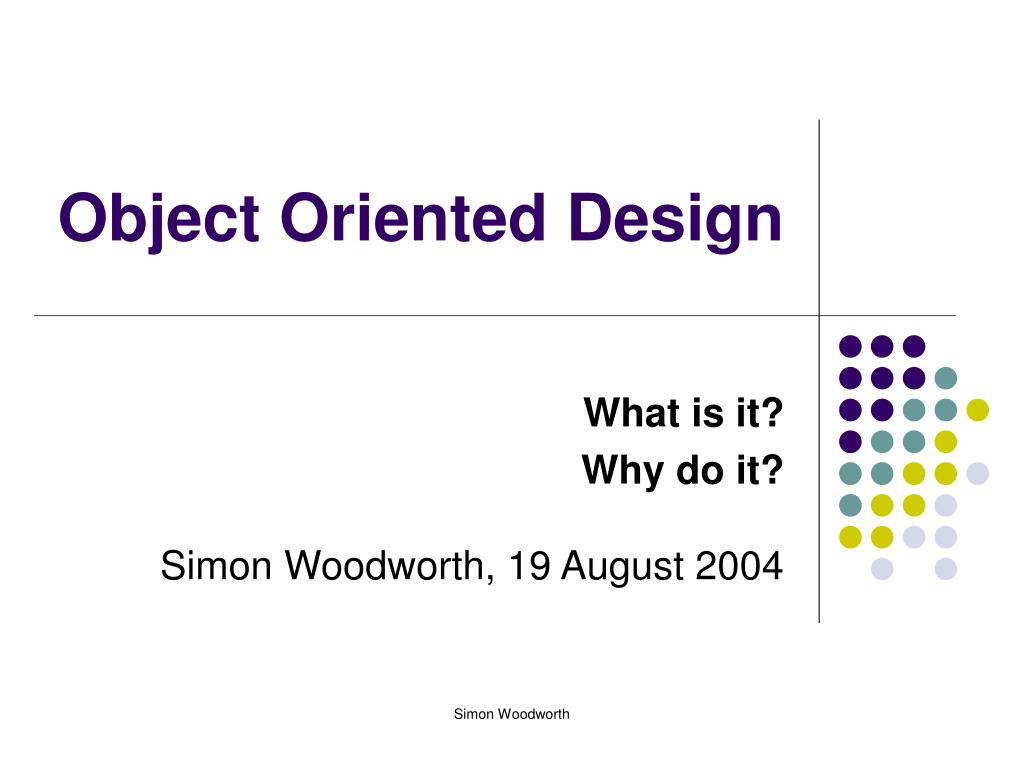 Object Oriented Design

What is it?
Why do it?

Simon Woodworth, 19 August 2004

Simon Woodworth